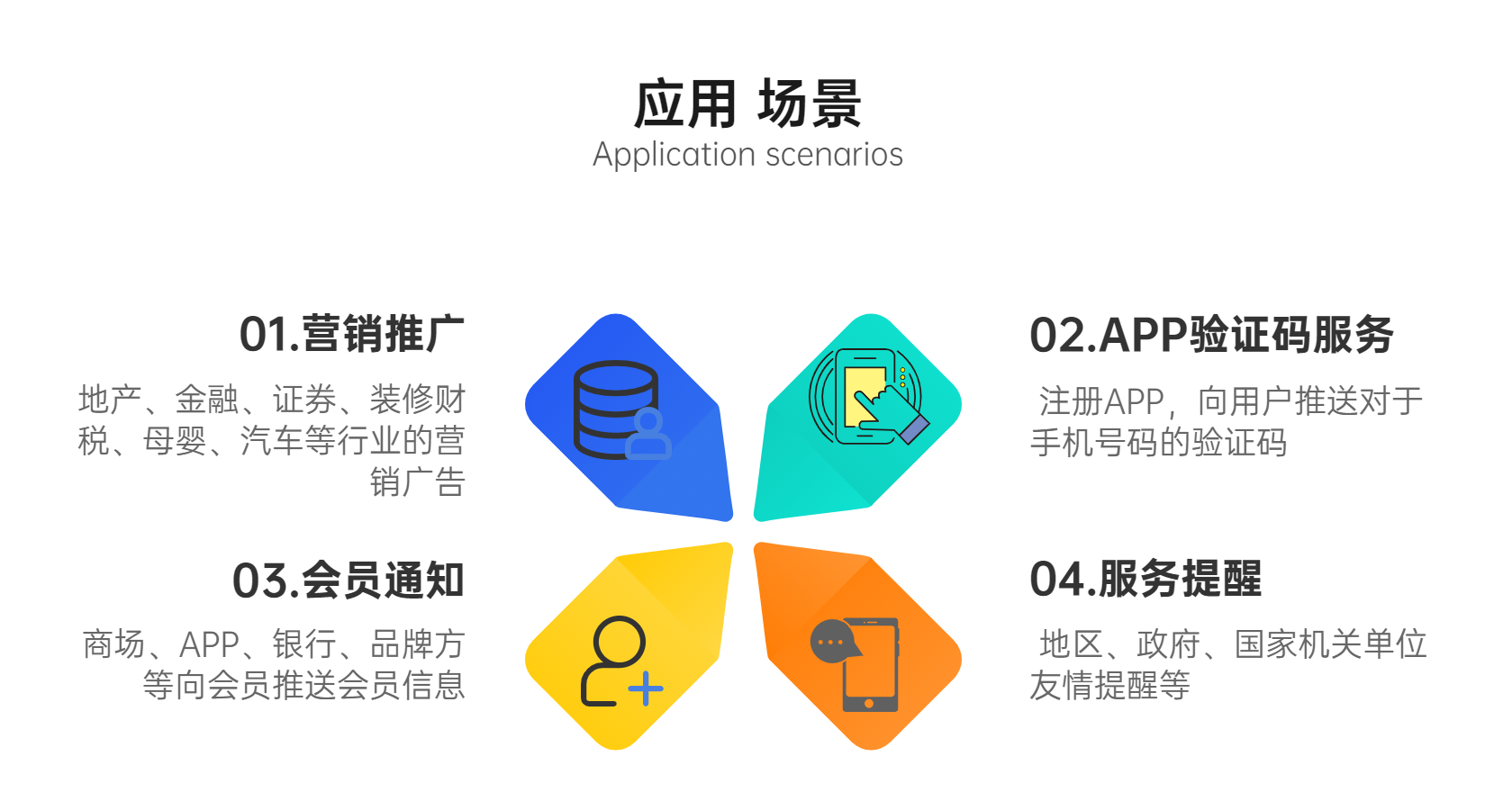 应用 场景
Application scenarios

01.营销推广

地产、金融、证券、装修财税、母婴、汽车等行业的营销广告

02.APP验证码服务

注册APP，向用户推送对于手机号码的验证码

03.会员通知

商场、APP、银行、品牌方等向会员推送会员信息

04.服务提醒

地区、政府、国家机关单位友情提醒等